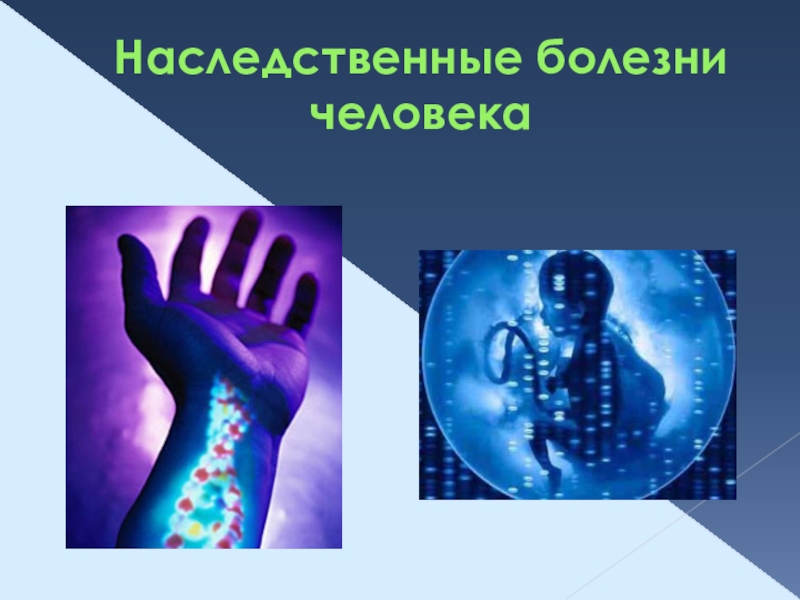 Наследственные болезни человека